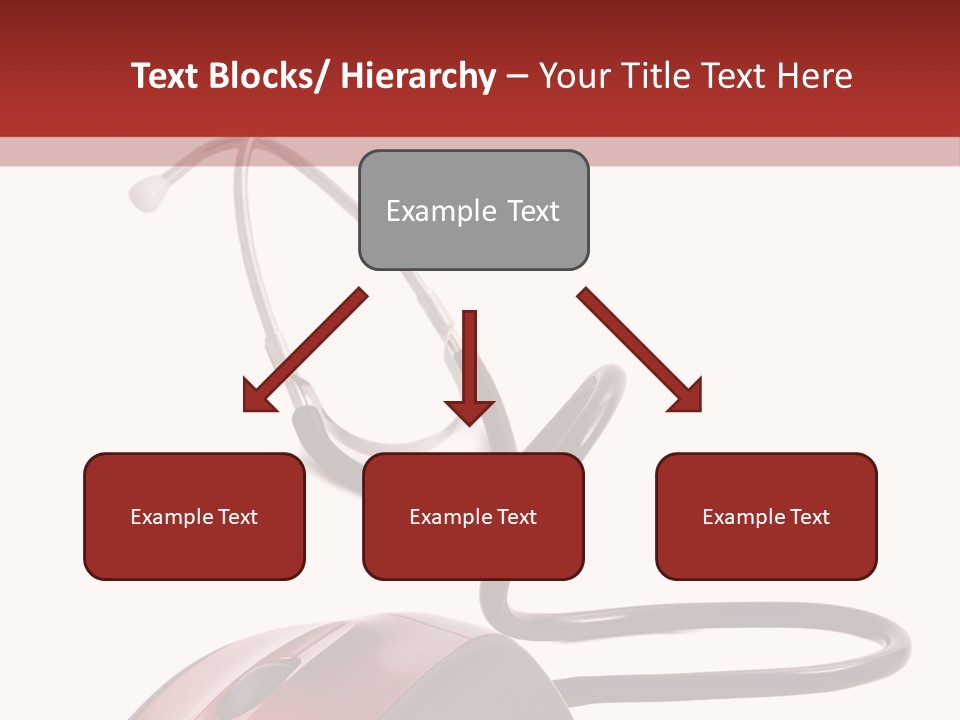 Text Blocks/ Hierarchy – Your Title Text Here

Example Text

Example Text

Example Text

Example Text